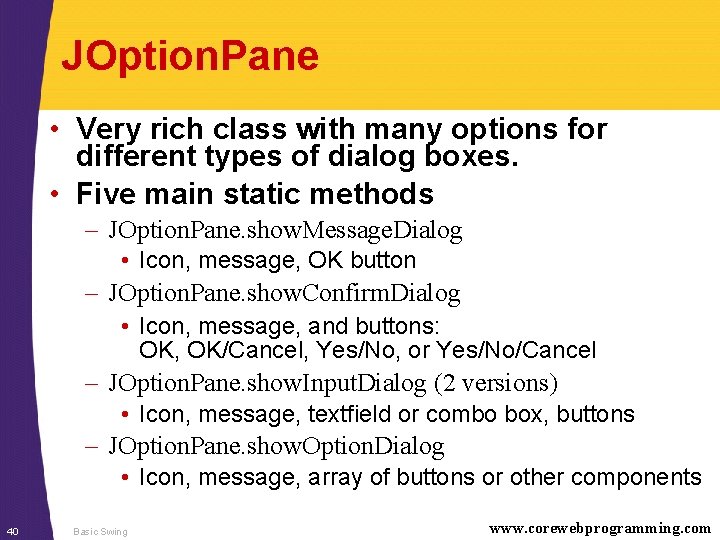 JOptionPane

• Very rich class with many options for different types of dialog boxes.
• Five main static methods
– JOptionPane.showMessageDialog
• Icon, message, OK button
– JOptionPane.showConfirmDialog
• Icon, message, and buttons: OK, OK/Cancel, Yes/No, or Yes/No/Cancel
– JOptionPane.showInputDialog (2 versions)
• Icon, message, textfield or combo box, buttons
– JOptionPane.showOptionDialog
• Icon, message, array of buttons or other components

40 Basic Swing www.corewebprogramming.com